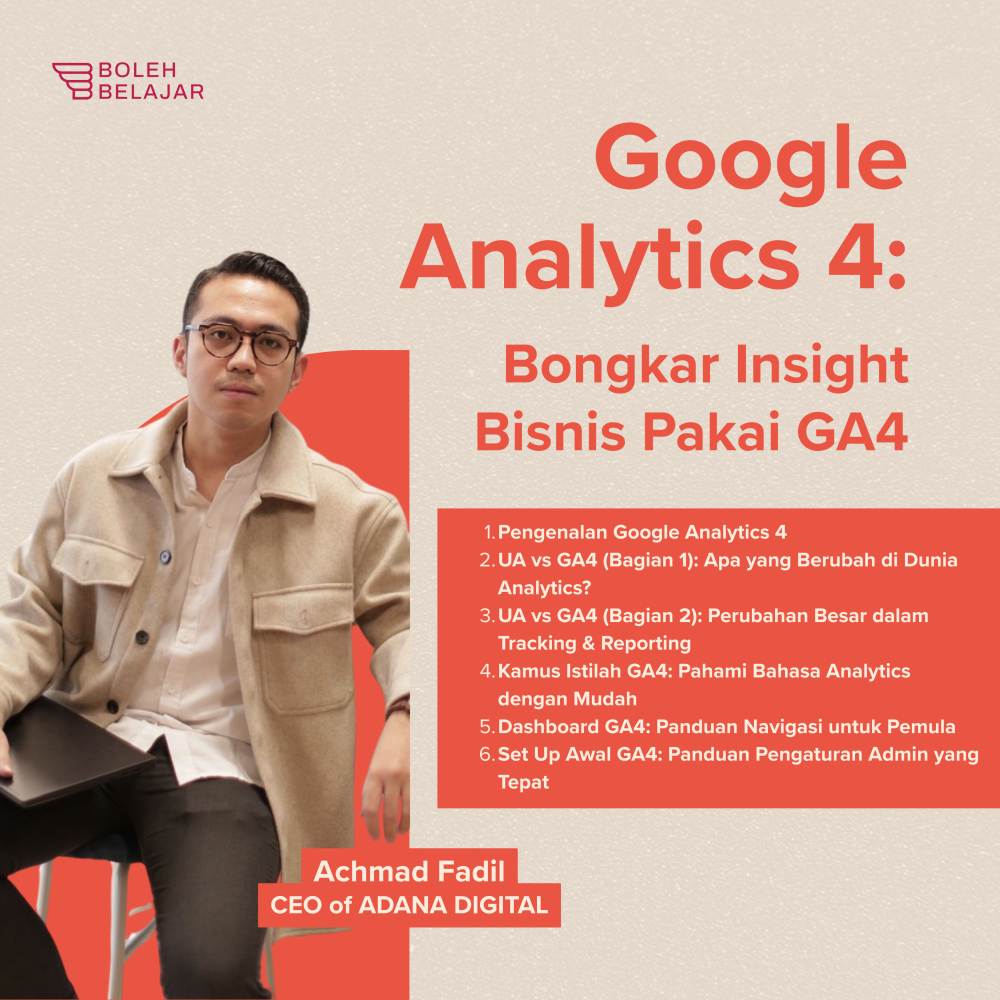 BOLEH BELAJAR

Google Analytics 4:

Bongkar Insight Bisnis Pakai GA4

1. Pengenalan Google Analytics 4
2. UA vs GA4 (Bagian 1): Apa yang Berubah di Dunia Analytics?
3. UA vs GA4 (Bagian 2): Perubahan Besar dalam Tracking & Reporting
4. Kamus Istilah GA4: Pahami Bahasa Analytics dengan Mudah
5. Dashboard GA4: Panduan Navigasi untuk Pemula
6. Set Up Awal GA4: Panduan Pengaturan Admin yang Tepat

Achmad Fadil
CEO of ADANA DIGITAL